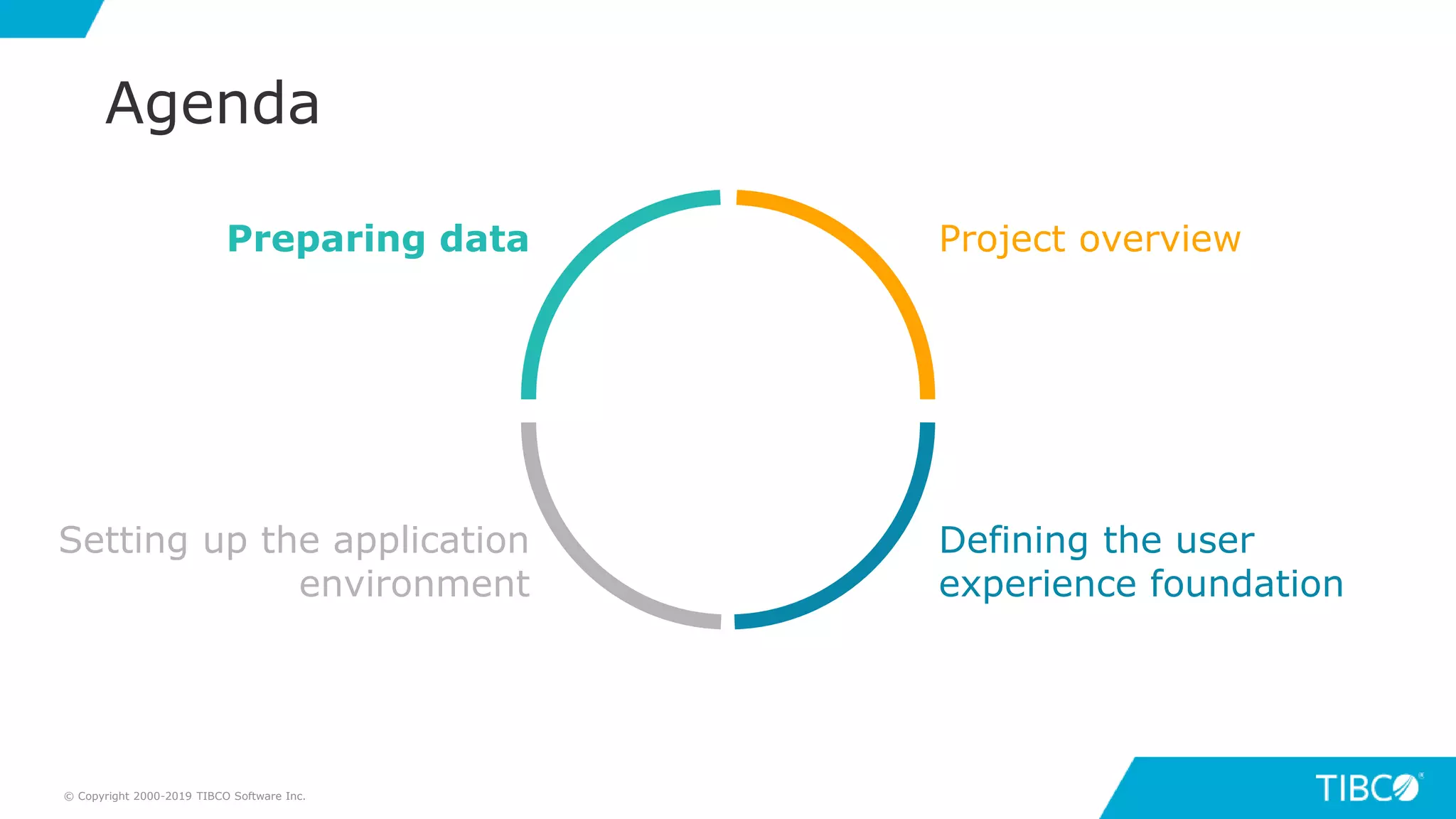 Agenda

Preparing data

Project overview

Setting up the application environment

Defining the user experience foundation

© Copyright 2000-2019 TIBCO Software Inc.

TIBCO